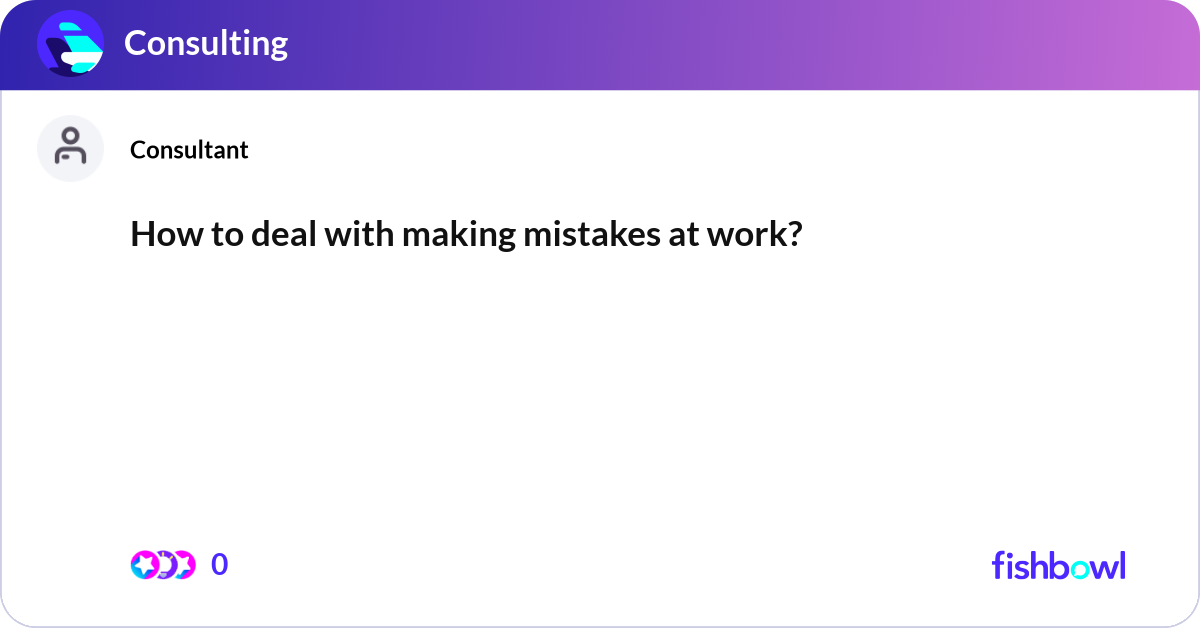 Consulting

Consultant

How to deal with making mistakes at work?

0

fishbowl